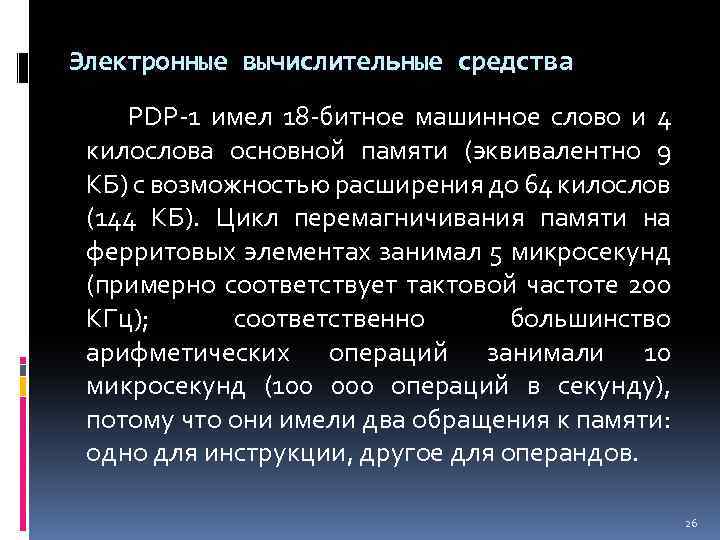 Электронные вычислительные средства

PDP-1 имел 18-битное машинное слово и 4 килослова основной памяти (эквивалентно 9 КБ) с возможностью расширения до 64 килослов (144 КБ). Цикл перемагничивания памяти на ферритовых элементах занимал 5 микросекунд (примерно соответствует тактовой частоте 200 КГц); соответственно большинство арифметических операций занимали 10 микросекунд (100 000 операций в секунду), потому что они имели два обращения к памяти: одно для инструкции, другое для операндов.

26